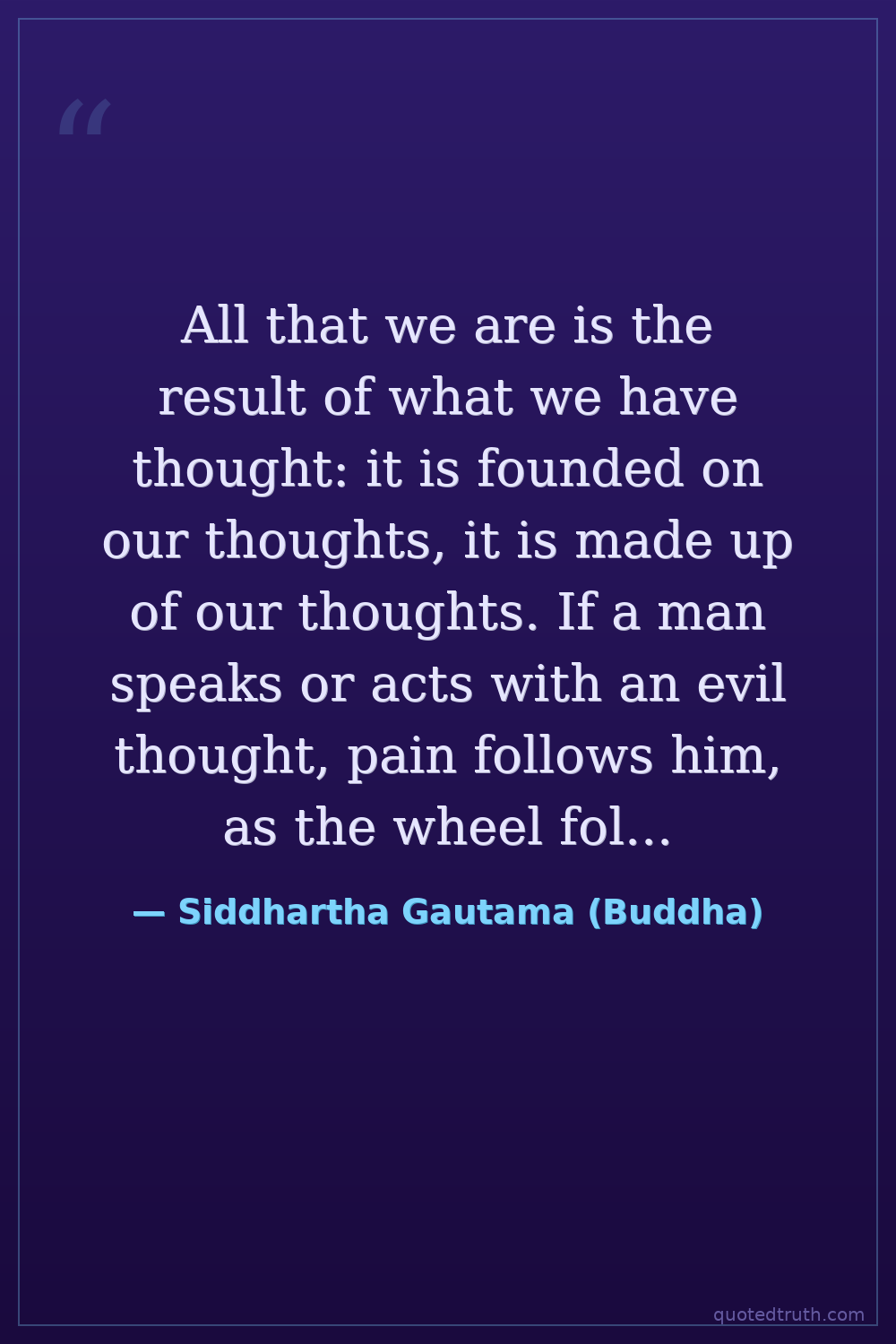 “

All that we are is the result of what we have thought: it is founded on our thoughts, it is made up of our thoughts. If a man speaks or acts with an evil thought, pain follows him, as the wheel fol...

— Siddhartha Gautama (Buddha)

quotedtruth.com